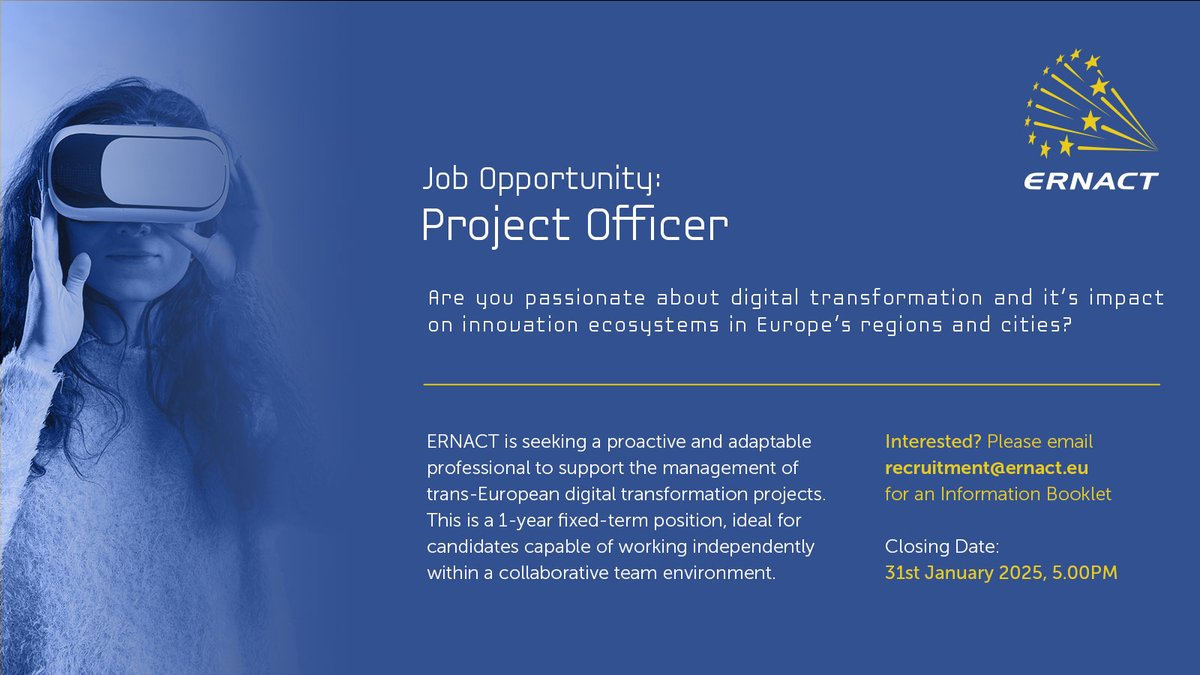 ERNACT

Job Opportunity:
Project Officer

Are you passionate about digital transformation and it's impact on innovation ecosystems in Europe's regions and cities?

ERNACT is seeking a proactive and adaptable professional to support the management of trans-European digital transformation projects. This is a 1-year fixed-term position, ideal for candidates capable of working independently within a collaborative team environment.

Interested? Please email recruitment@ernact.eu for an Information Booklet

Closing Date:
31st January 2025, 5.00PM